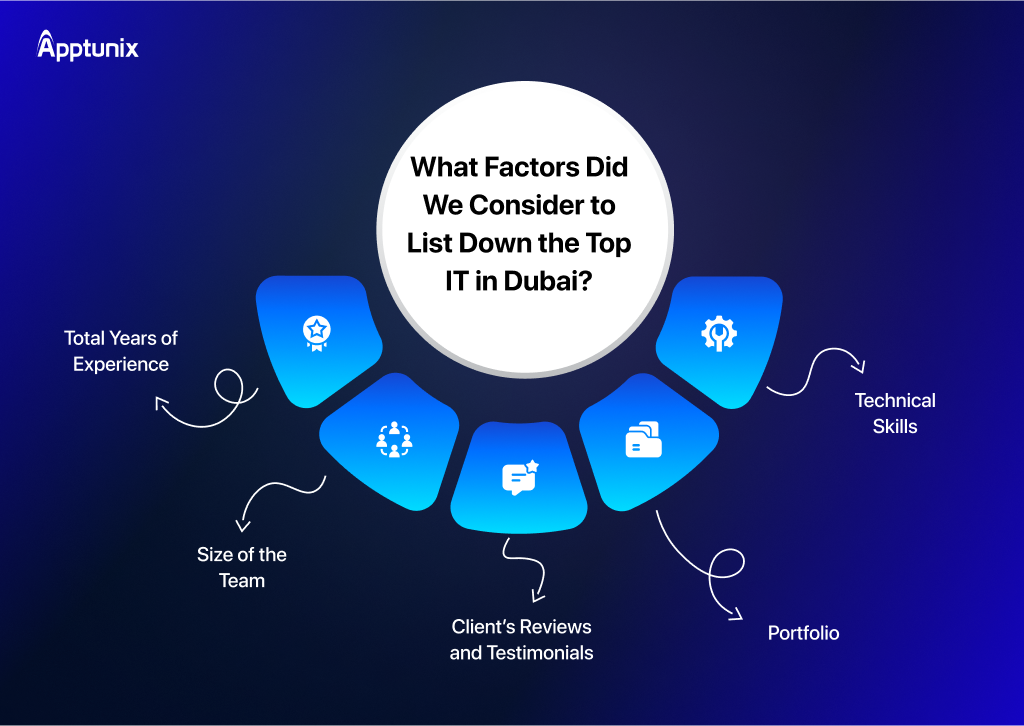 Apptunix

What Factors Did We Consider to List Down the Top IT in Dubai?

Total Years of Experience

Size of the Team

Client's Reviews and Testimonials

Portfolio

Technical Skills